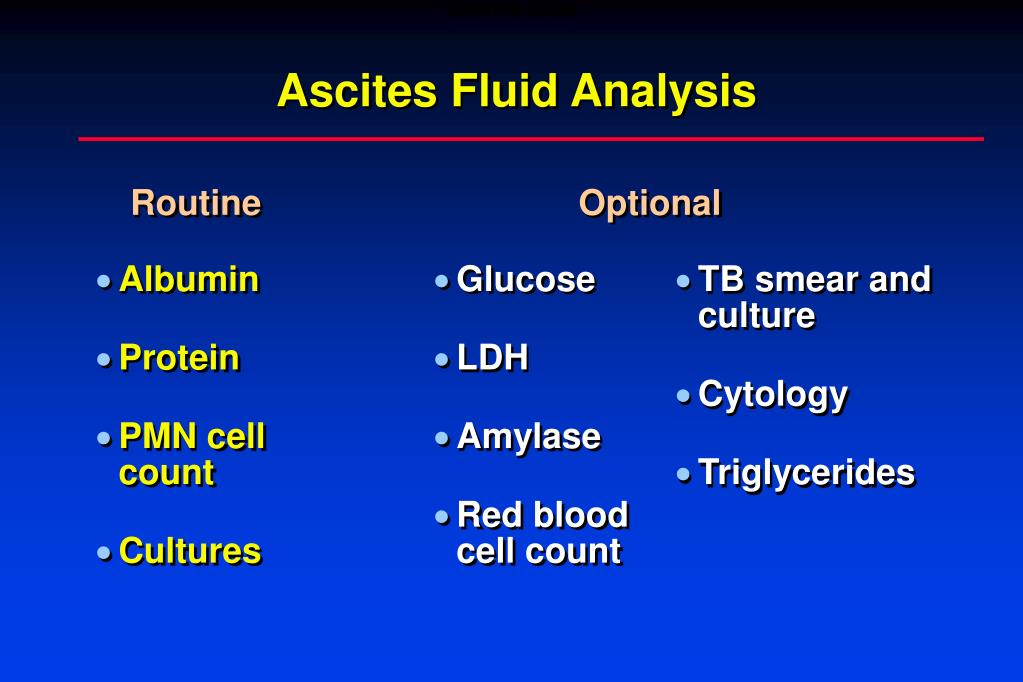 Ascites Fluid Analysis

Routine

• Albumin

• Protein

• PMN cell count

• Cultures

Optional

• Glucose

• LDH

• Amylase

• Red blood cell count

• TB smear and culture

• Cytology

• Triglycerides